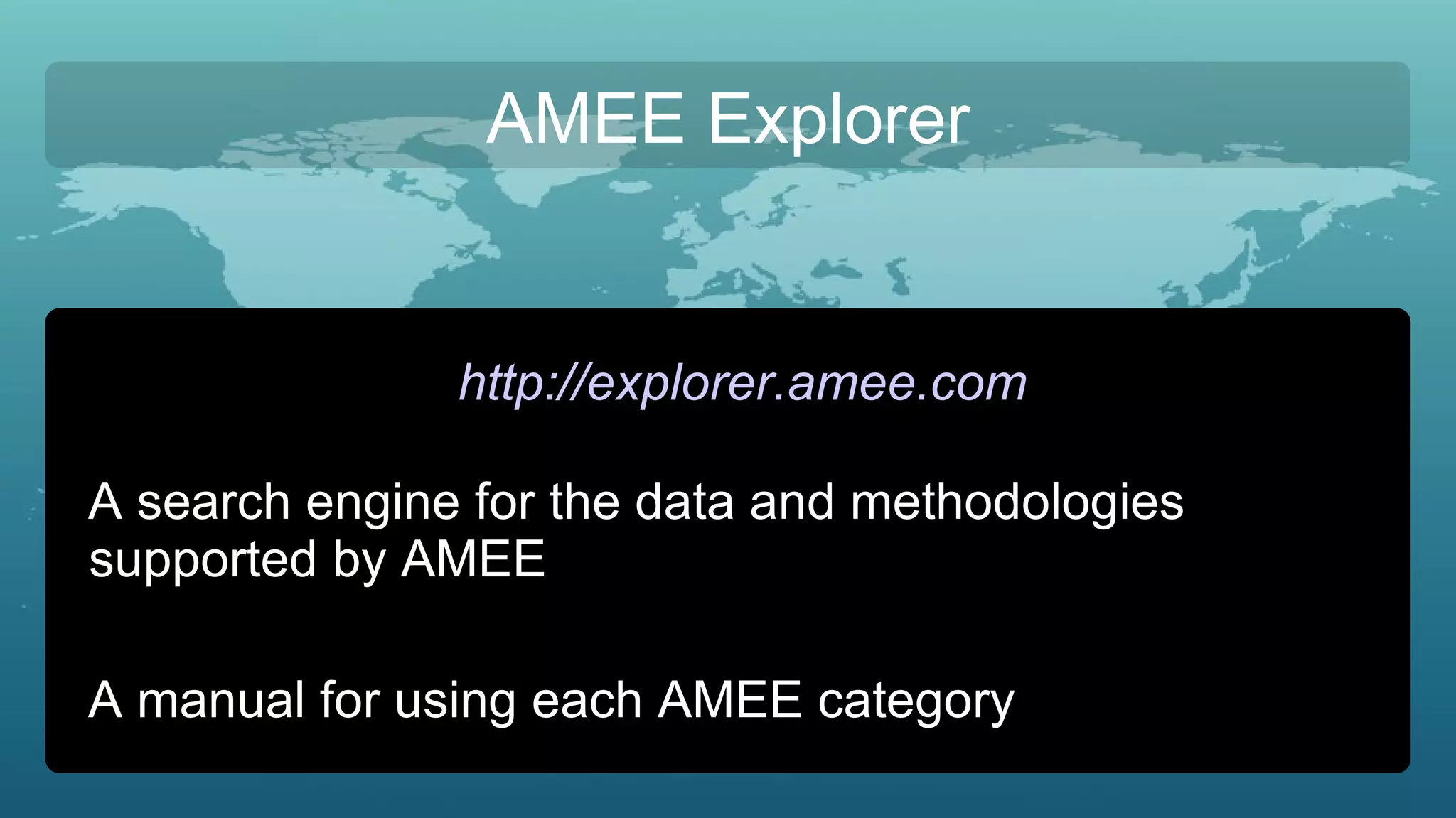 AMEE Explorer

http://explorer.amee.com

A search engine for the data and methodologies supported by AMEE

A manual for using each AMEE category